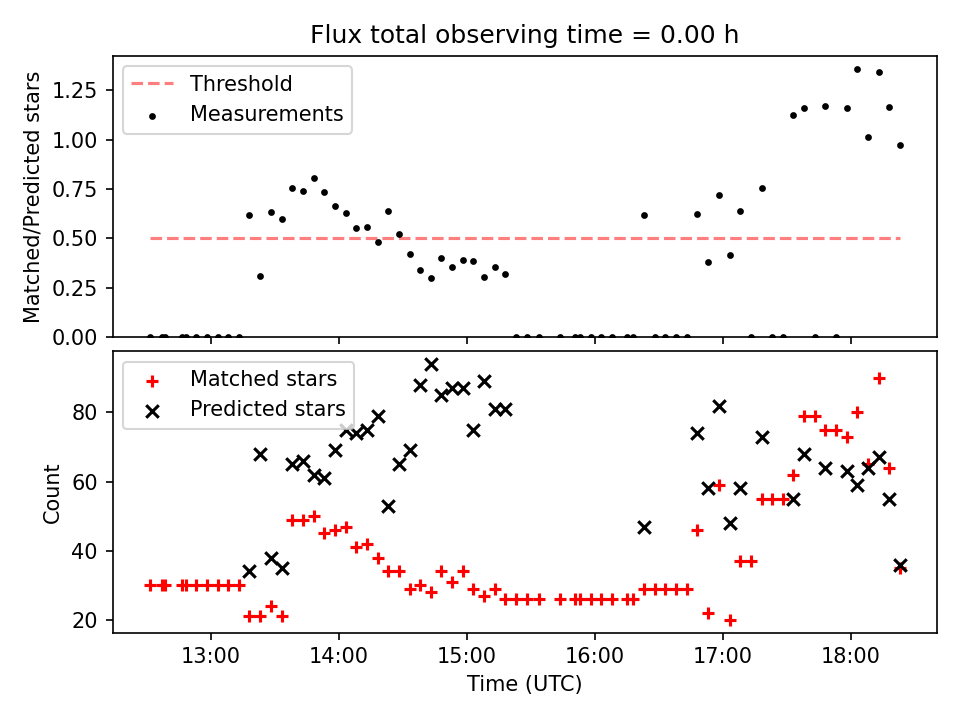 Flux total observing time = 0.00 h

Threshold
Measurements

Matched/Predicted stars

1.25
1.00
0.75
0.50
0.25
0.00

Matched stars
Predicted stars

Count

80
60
40
20

13:00
14:00
15:00
16:00
17:00
18:00

Time (UTC)